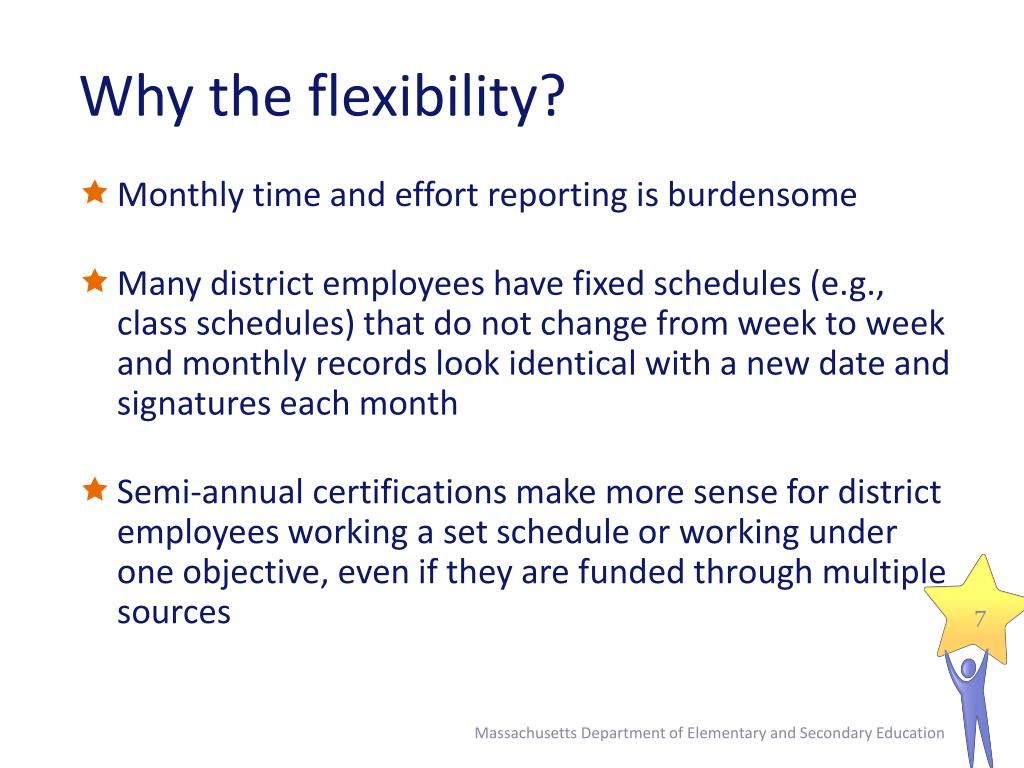 Why the flexibility?

Monthly time and effort reporting is burdensome

Many district employees have fixed schedules (e.g., class schedules) that do not change from week to week and monthly records look identical with a new date and signatures each month

Semi-annual certifications make more sense for district employees working a set schedule or working under one objective, even if they are funded through multiple sources

7

Massachusetts Department of Elementary and Secondary Education